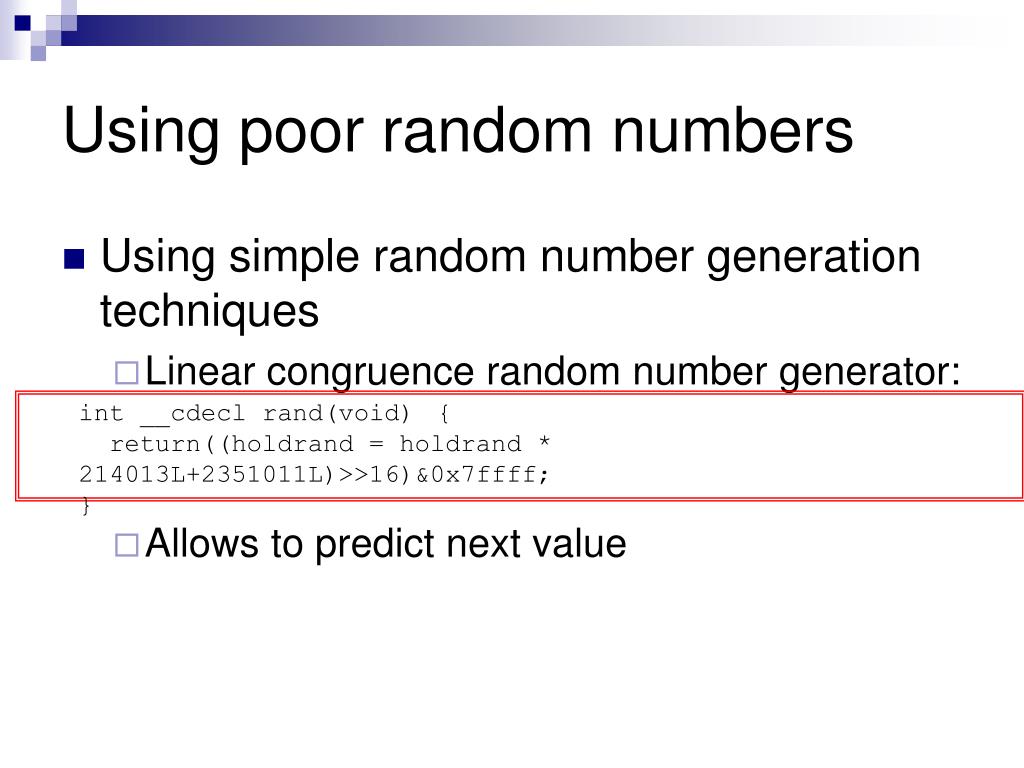 Using poor random numbers

Using simple random number generation techniques

Linear congruence random number generator:

int __cdecl rand(void) {
  return((holdrand = holdrand * 214013L+2351011L)>>16)&0x7ffff;
}

Allows to predict next value